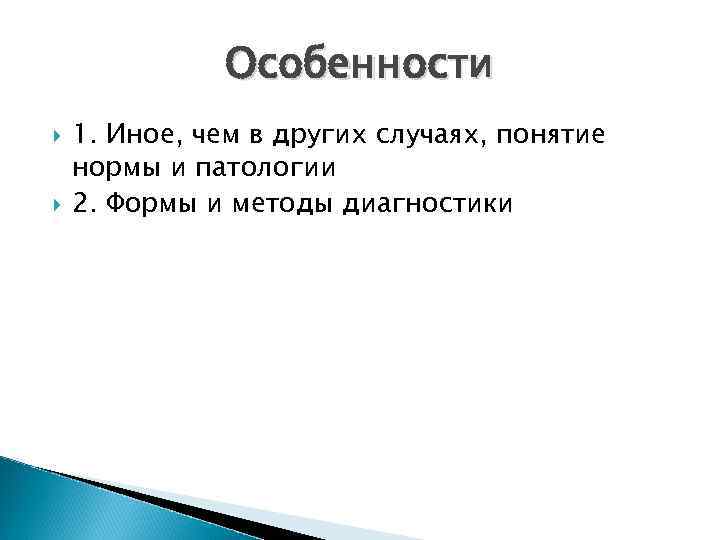 Особенности

1. Иное, чем в других случаях, понятие нормы и патологии

2. Формы и методы диагностики